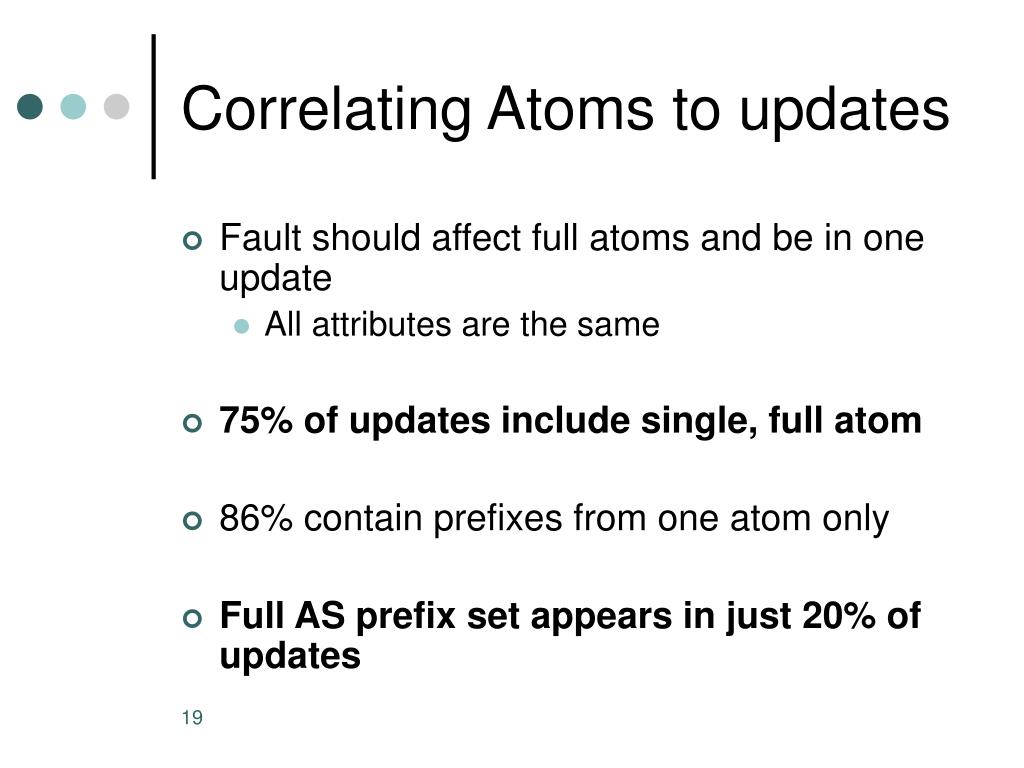 Correlating Atoms to updates

Fault should affect full atoms and be in one update

All attributes are the same

75% of updates include single, full atom

86% contain prefixes from one atom only

Full AS prefix set appears in just 20% of updates

19